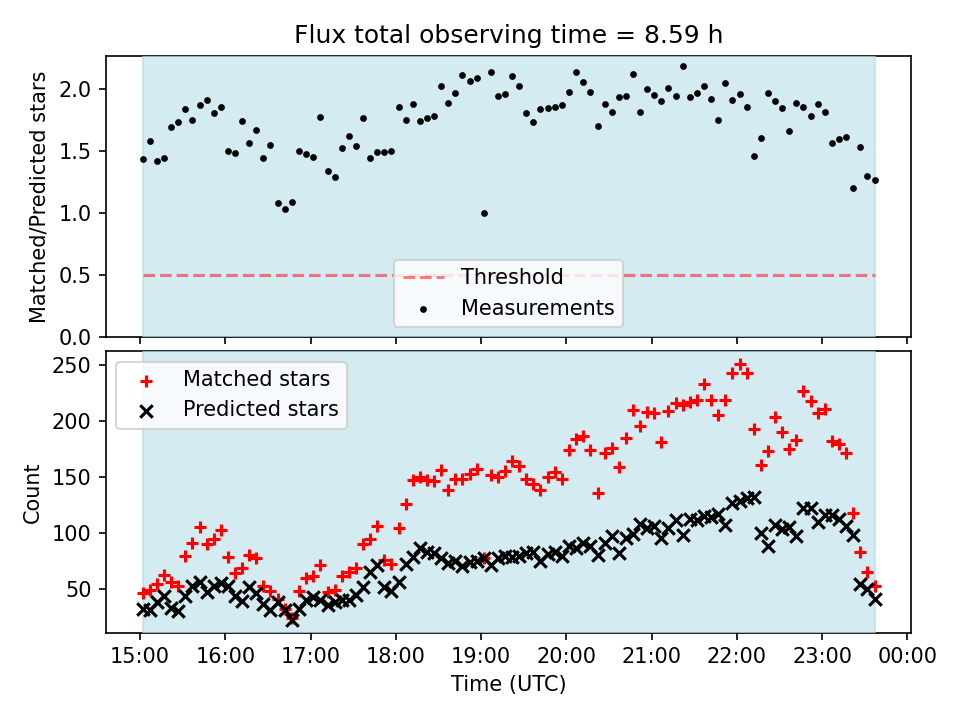 Flux total observing time = 8.59 h

Matched/Predicted stars

2.0
1.5
1.0
0.5
0.0

Threshold
Measurements

Matched stars
Predicted stars

Count

250
200
150
100
50

15:00 16:00 17:00 18:00 19:00 20:00 21:00 22:00 23:00 00:00

Time (UTC)